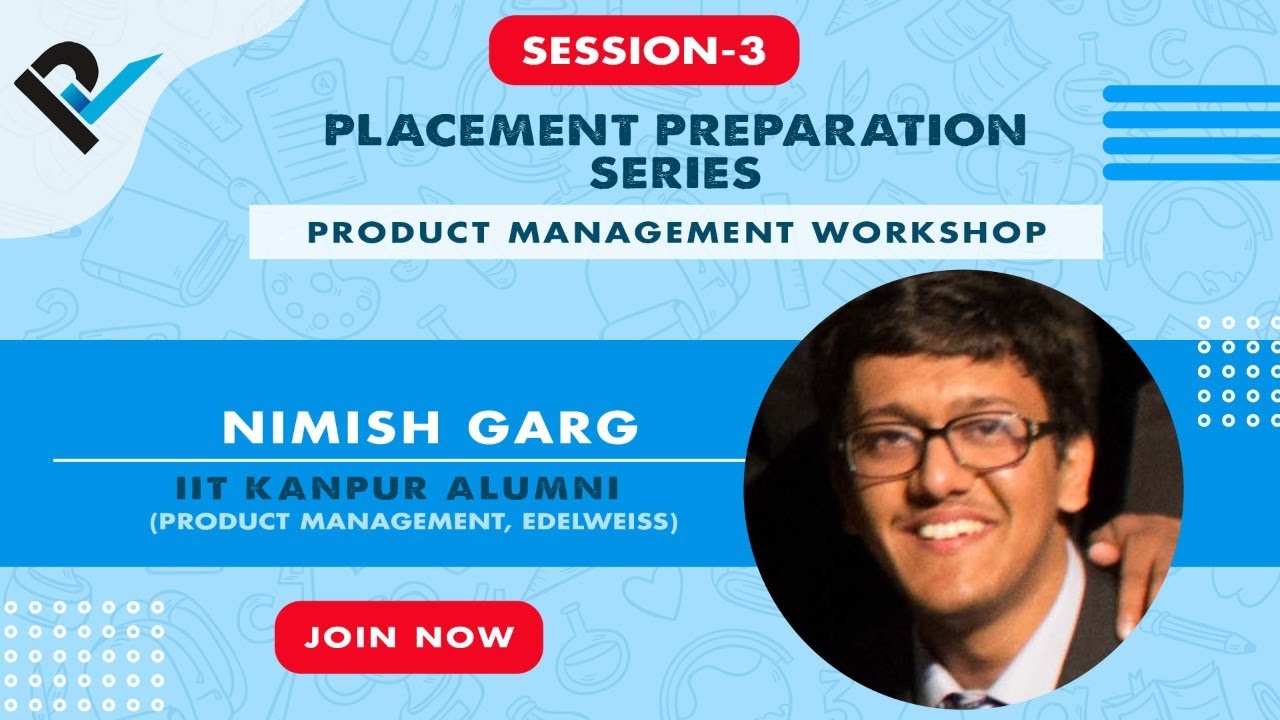 SESSION-3

PLACEMENT PREPARATION SERIES

PRODUCT MANAGEMENT WORKSHOP

NIMISH GARG

IIT KANPUR ALUMNI
(PRODUCT MANAGEMENT, EDELWEISS)

JOIN NOW